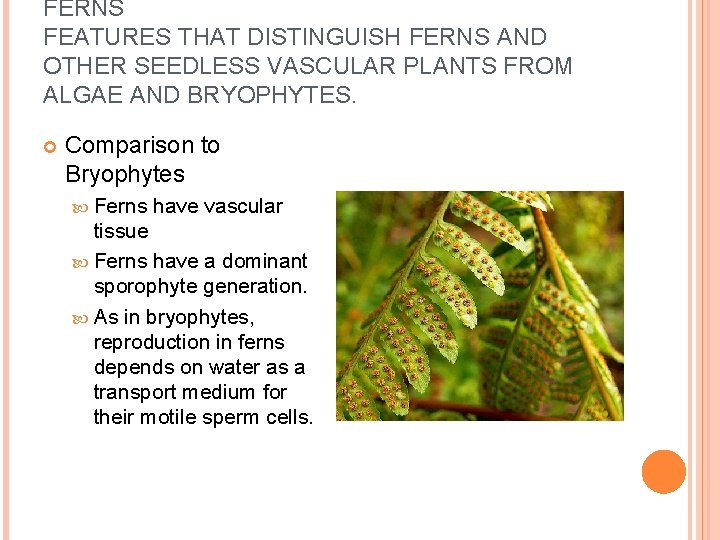 FERNS
FEATURES THAT DISTINGUISH FERNS AND OTHER SEEDLESS VASCULAR PLANTS FROM ALGAE AND BRYOPHYTES.

Comparison to Bryophytes

Ferns have vascular tissue

Ferns have a dominant sporophyte generation.

As in bryophytes, reproduction in ferns depends on water as a transport medium for their motile sperm cells.